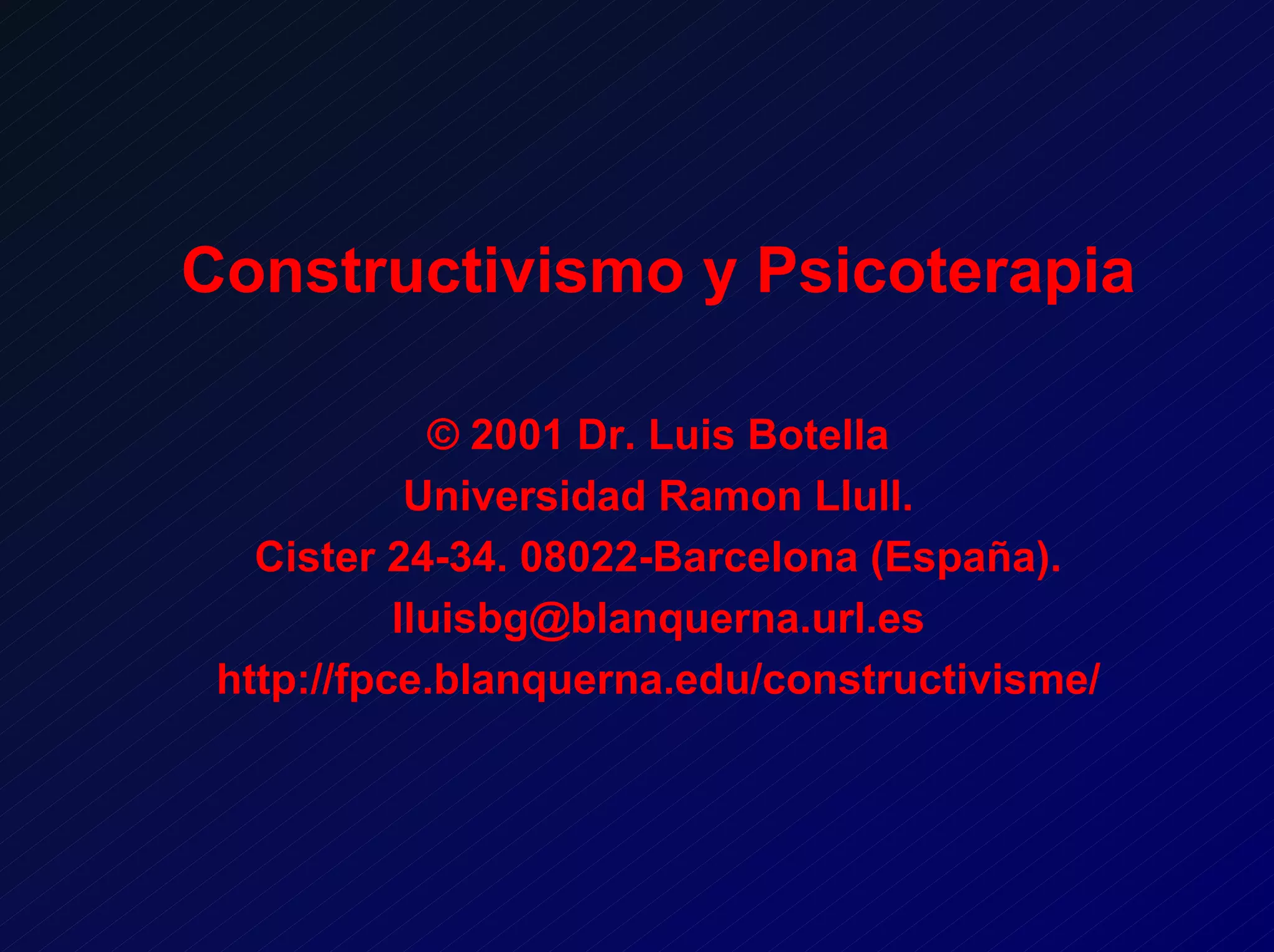 Constructivismo y Psicoterapia

© 2001 Dr. Luis Botella
Universidad Ramon Llull.
Cister 24-34. 08022-Barcelona (España).
lluisbg@blanquerna.url.es
http://fpce.blanquerna.edu/constructivisme/